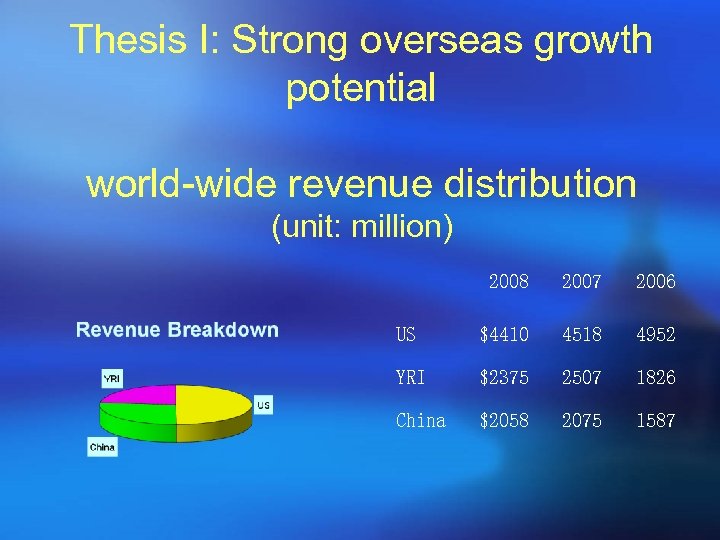 Thesis I: Strong overseas growth potential

world-wide revenue distribution
(unit: million)

Revenue Breakdown

YRI

US

China

| | 2008 | 2007 | 2006 |
|---|---|---|---|
| US | \$4410 | 4518 | 4952 |
| YRI | \$2375 | 2507 | 1826 |
| China | \$2058 | 2075 | 1587 |